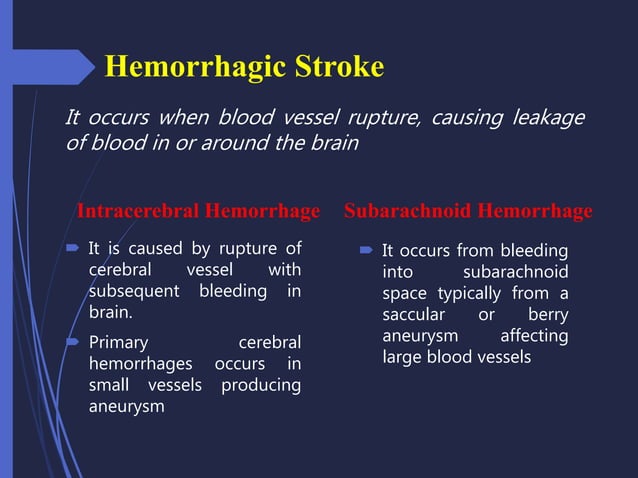 Hemorrhagic Stroke

It occurs when blood vessel rupture, causing leakage of blood in or around the brain

Intracerebral Hemorrhage

It is caused by rupture of cerebral vessel with subsequent bleeding in brain.

Primary cerebral hemorrhages occurs in small vessels producing aneurysm

Subarachnoid Hemorrhage

It occurs from bleeding into subarachnoid space typically from a saccular or berry aneurysm affecting large blood vessels